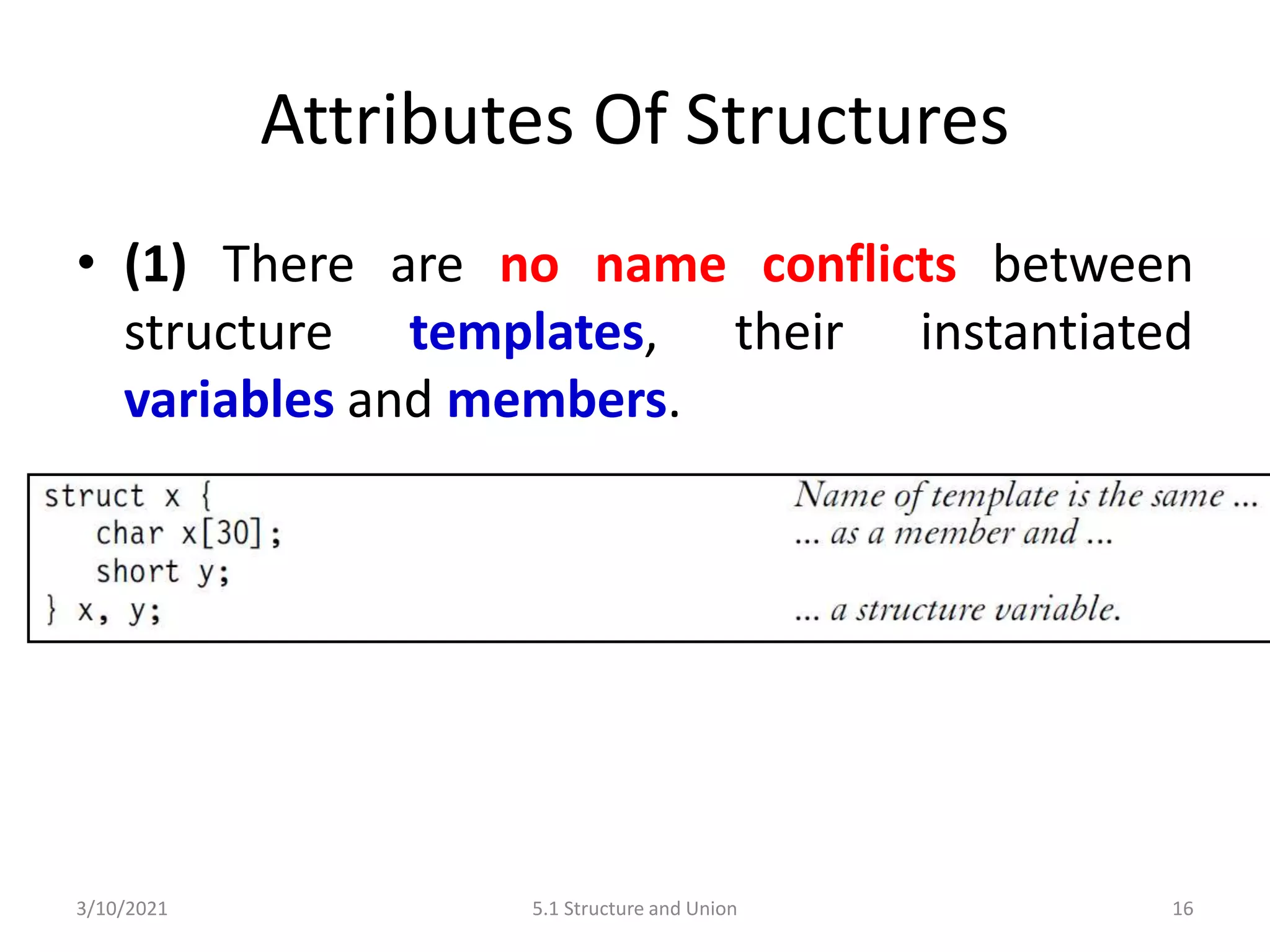 Attributes Of Structures

• (1) There are no name conflicts between structure templates, their instantiated variables and members.

struct x {
    char x[30];
    short y;
} x, y;

Name of template is the same ...
... as a member and ...

... a structure variable.

3/10/2021

5.1 Structure and Union

16